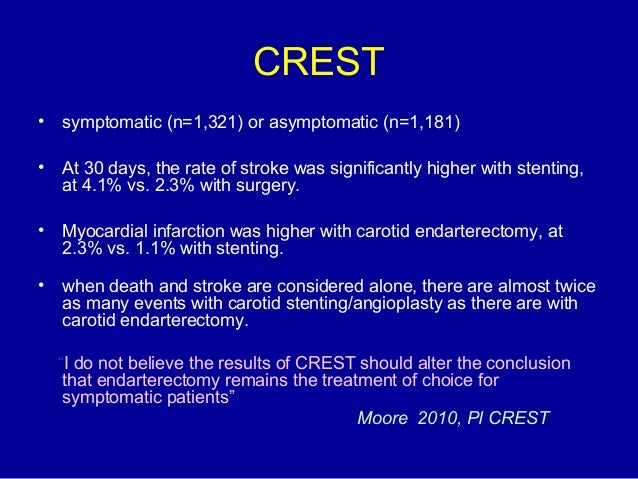 CREST

• symptomatic (n=1,321) or asymptomatic (n=1,181)

• At 30 days, the rate of stroke was significantly higher with stenting, at 4.1% vs. 2.3% with surgery.

• Myocardial infarction was higher with carotid endarterectomy, at 2.3% vs. 1.1% with stenting.

• when death and stroke are considered alone, there are almost twice as many events with carotid stenting/angioplasty as there are with carotid endarterectomy.

"I do not believe the results of CREST should alter the conclusion that endarterectomy remains the treatment of choice for symptomatic patients"

Moore 2010, PI CREST